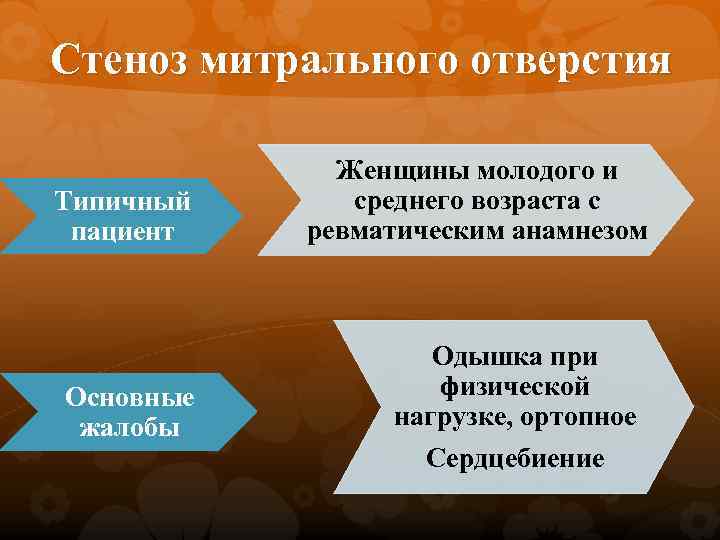 Стеноз митрального отверстия

Типичный пациент

Женщины молодого и среднего возраста с ревматическим анамнезом

Основные жалобы

Одышка при физической нагрузке, ортопное

Сердцебиение